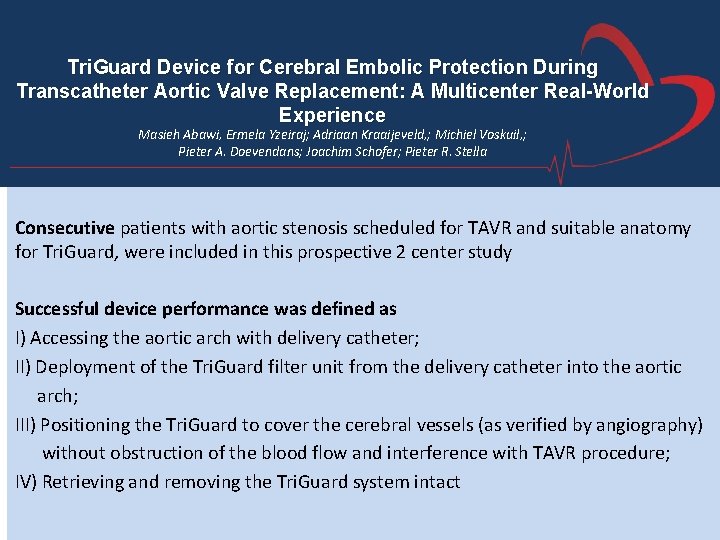 TriGuard Device for Cerebral Embolic Protection During Transcatheter Aortic Valve Replacement: A Multicenter Real-World Experience

Masieh Abawi, Ermela Yzeiraj; Adriaan Kraaijeveld,; Michiel Voskuil,; Pieter A. Doevendans; Joachim Schofer; Pieter R. Stella

Consecutive patients with aortic stenosis scheduled for TAVR and suitable anatomy for TriGuard, were included in this prospective 2 center study

Successful device performance was defined as
I) Accessing the aortic arch with delivery catheter;
II) Deployment of the TriGuard filter unit from the delivery catheter into the aortic arch;
III) Positioning the TriGuard to cover the cerebral vessels (as verified by angiography) without obstruction of the blood flow and interference with TAVR procedure;
IV) Retrieving and removing the TriGuard system intact